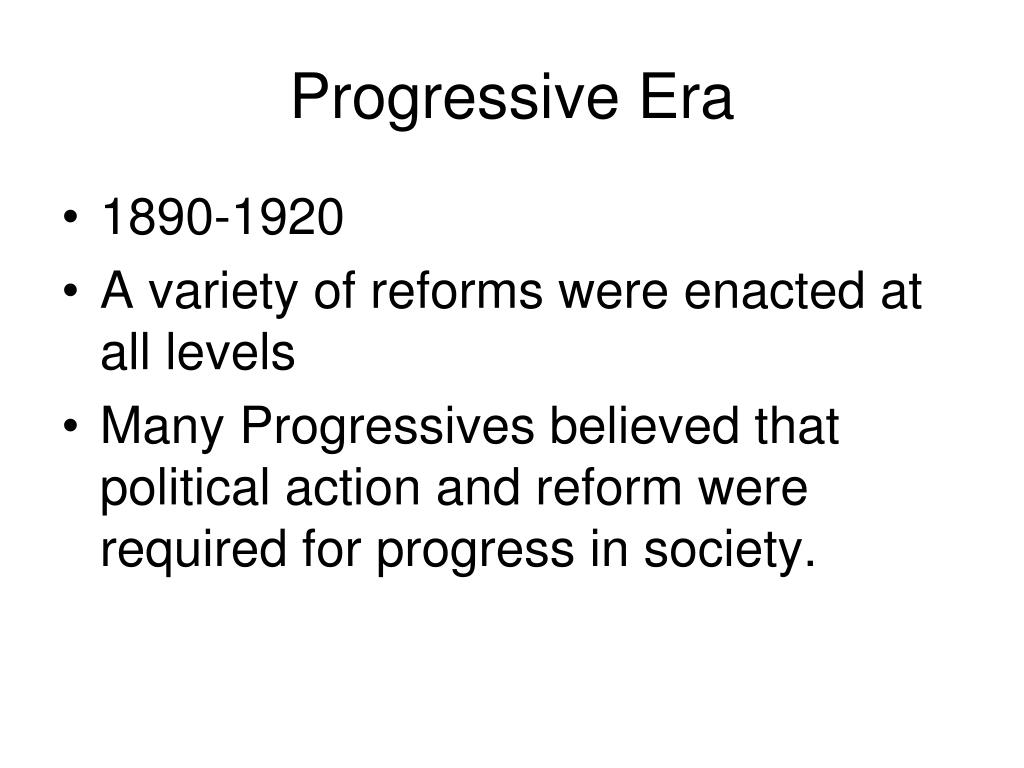 Progressive Era

• 1890-1920
• A variety of reforms were enacted at all levels
• Many Progressives believed that political action and reform were required for progress in society.